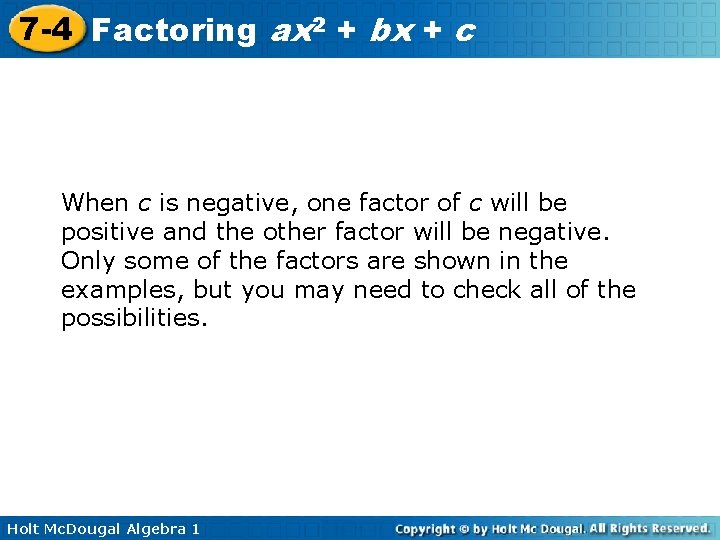 7-4 Factoring $ax^2 + bx + c$

When $c$ is negative, one factor of $c$ will be positive and the other factor will be negative. Only some of the factors are shown in the examples, but you may need to check all of the possibilities.

Holt McDougal Algebra 1

Copyright © by Holt Mc Dougal. All Rights Reserved.